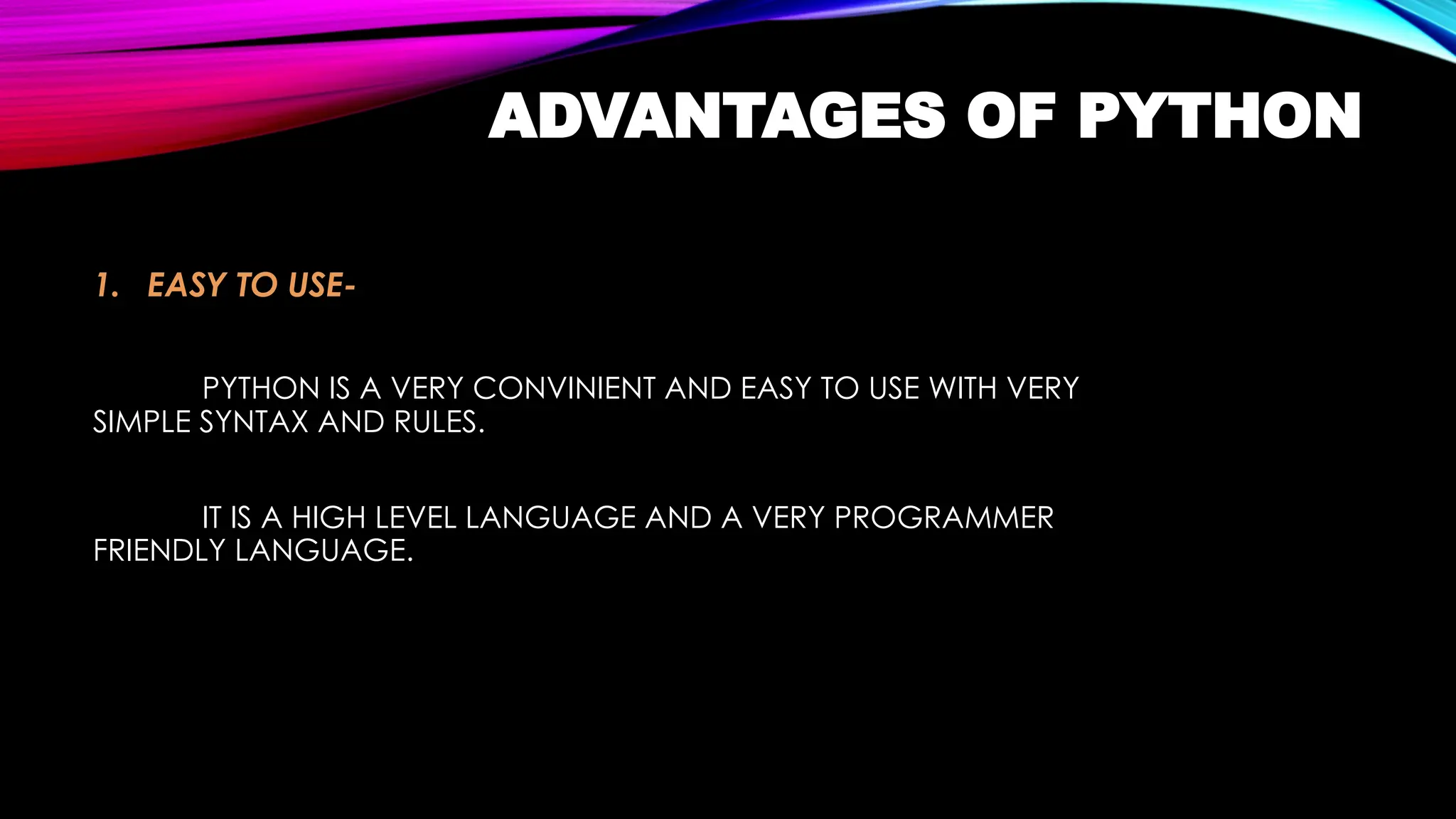 ADVANTAGES OF PYTHON

1. EASY TO USE-

PYTHON IS A VERY CONVINIENT AND EASY TO USE WITH VERY SIMPLE SYNTAX AND RULES.

IT IS A HIGH LEVEL LANGUAGE AND A VERY PROGRAMMER FRIENDLY LANGUAGE.